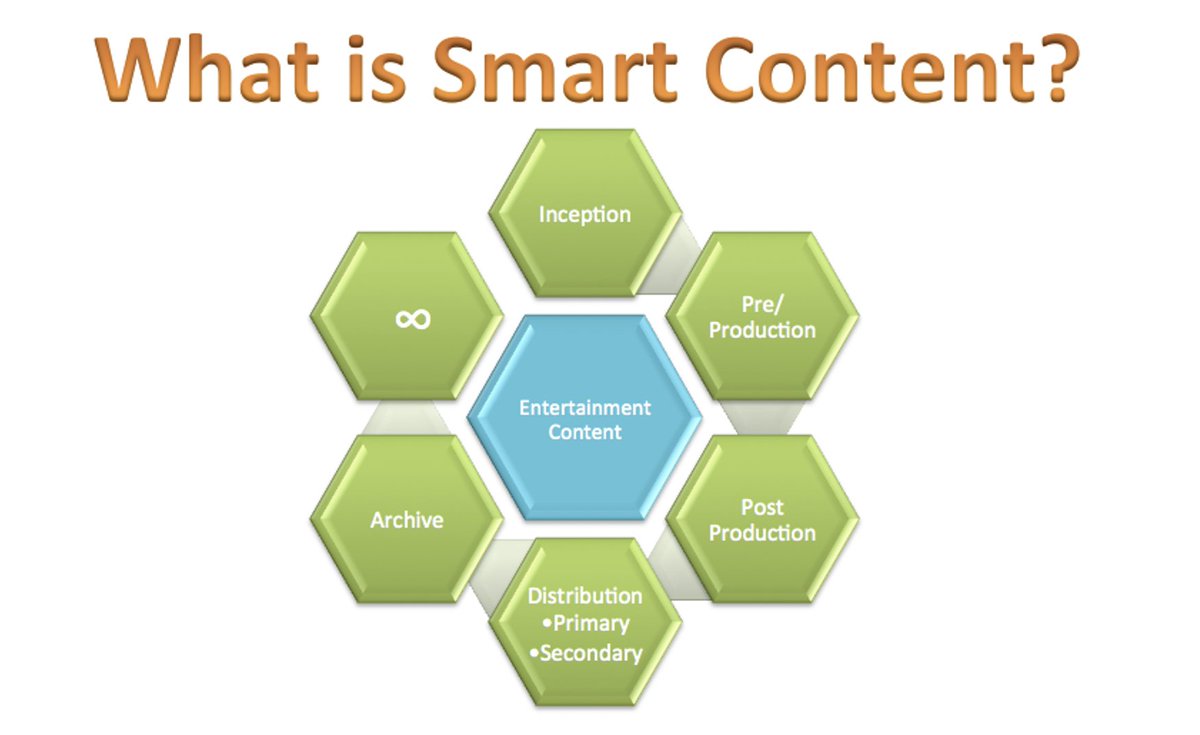 What is Smart Content?

Inception

Pre/ Production

Post Production

Distribution
•Primary
•Secondary

Archive

$\infty$

Entertainment Content